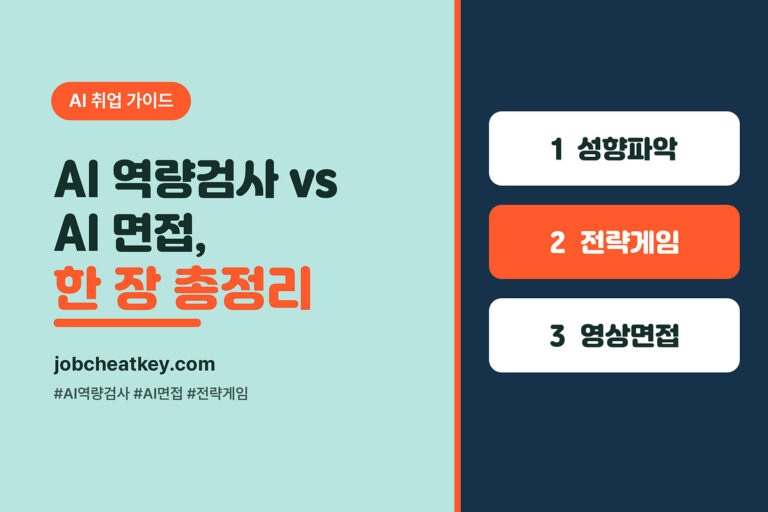 AI 취업 가이드

AI 역량검사 vs
AI 면접,
한 장 총정리

jobcheatkey.com

#AI역량검사 #AI면접 #전략게임

1 성향파악

2 전략게임

3 영상면접